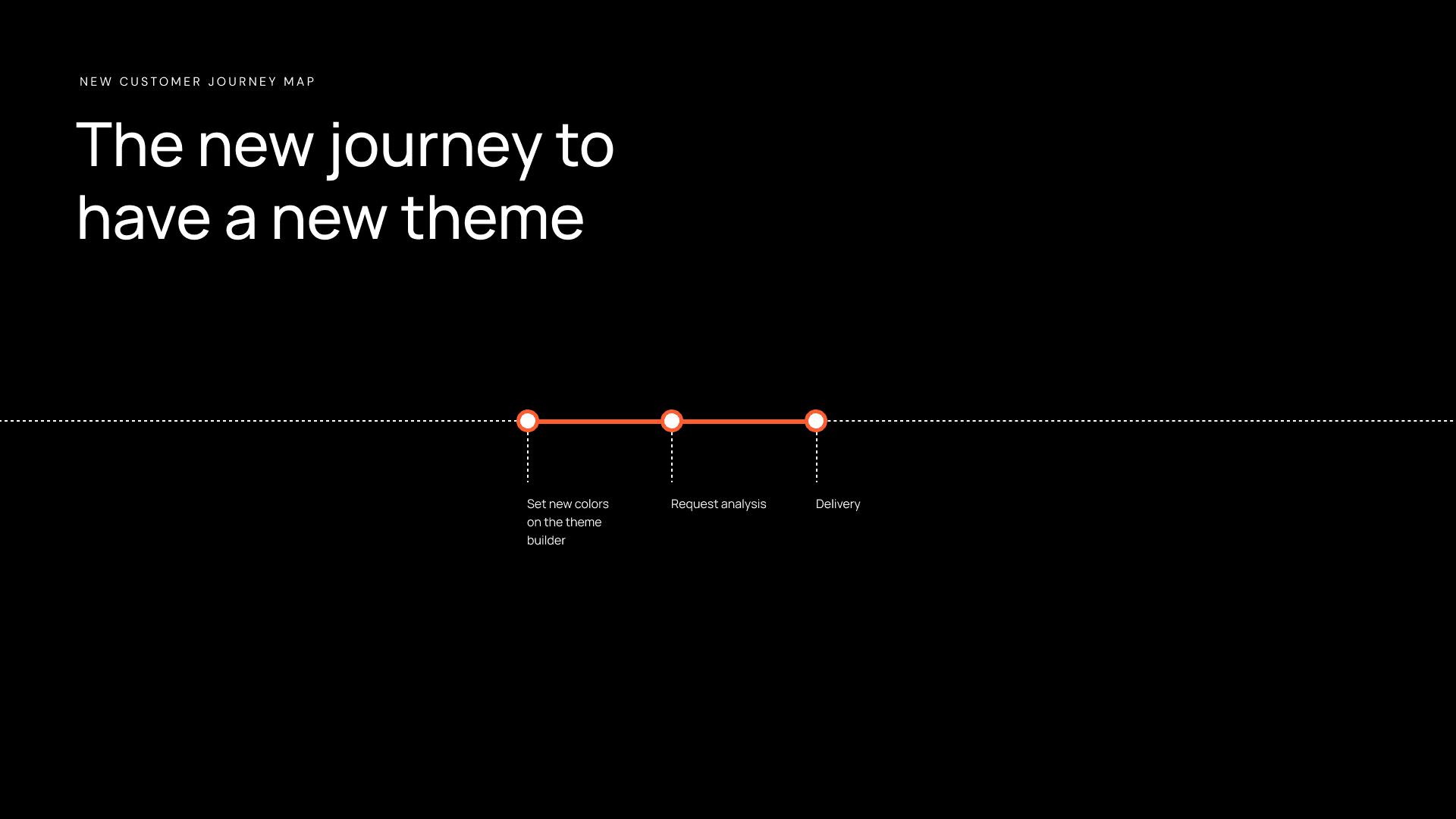 NEW CUSTOMER JOURNEY MAP

The new journey to have a new theme

Set new colors on the theme builder

Request analysis

Delivery